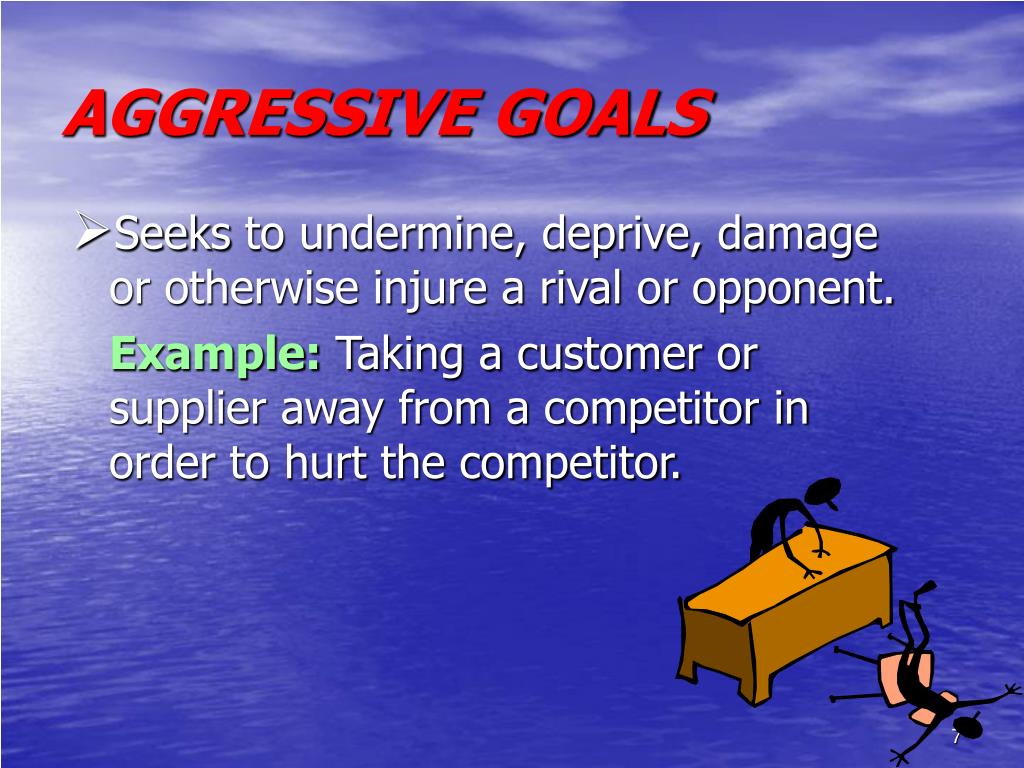 AGGRESSIVE GOALS

➢Seeks to undermine, deprive, damage or otherwise injure a rival or opponent.

Example: Taking a customer or supplier away from a competitor in order to hurt the competitor.

7